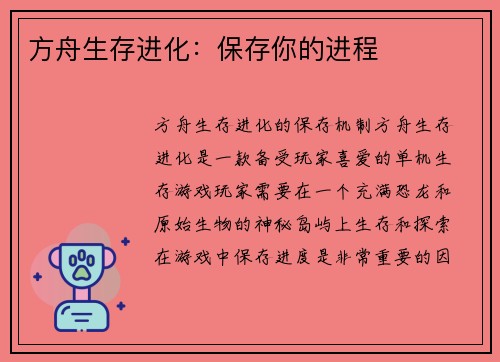 方舟生存进化：保存你的进程

方舟生存进化的保存机制方舟生存进化是一款备受玩家喜爱的单机生存游戏玩家需要在一个充满恐龙和原始生物的神秘岛屿上生存和探索在游戏中保存进度是非常重要的因